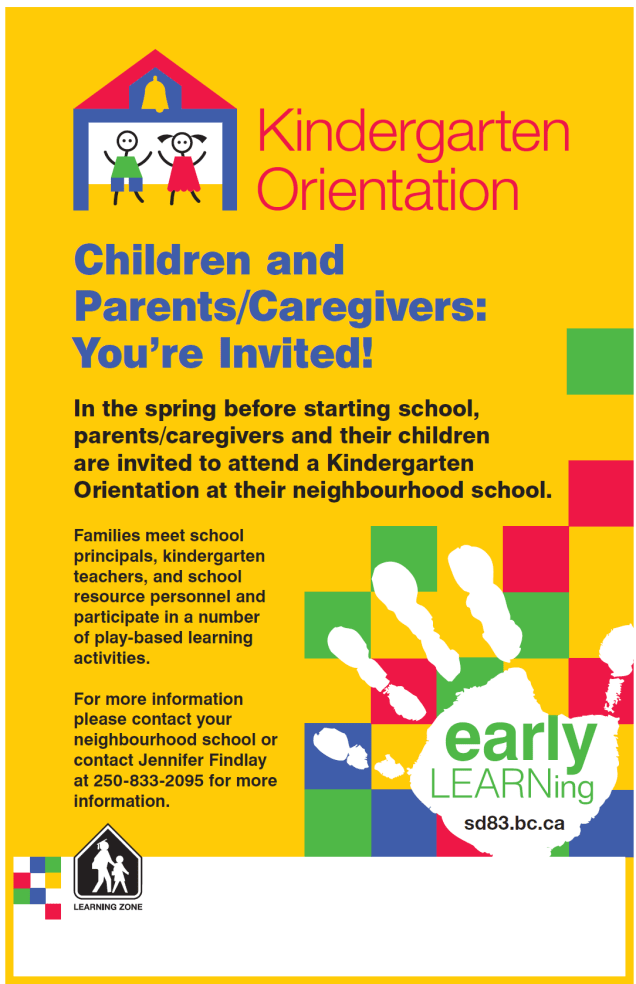 Kindergarten Orientation

Children and Parents/Caregivers: You're Invited!

In the spring before starting school, parents/caregivers and their children are invited to attend a Kindergarten Orientation at their neighbourhood school.

Families meet school principals, kindergarten teachers, and school resource personnel and participate in a number of play-based learning activities.

For more information please contact your neighbourhood school or contact Jennifer Findlay at 250-833-2095 for more information.

early LEARNing

sd83.bc.ca

LEARNING ZONE